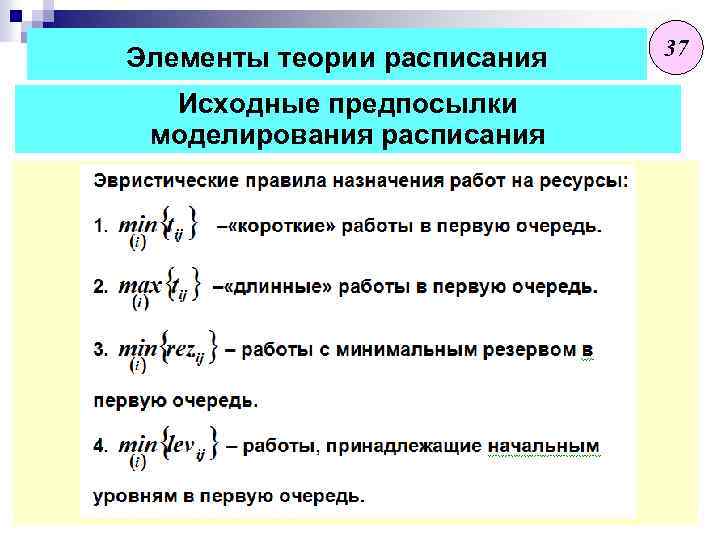 Элементы теории расписания

37

Исходные предпосылки моделирования расписания

Эвристические правила назначения работ на ресурсы:

1. $\min_{(i)}\{t_{ij}\}$ –«короткие» работы в первую очередь.

2. $\max_{(i)}\{t_{ij}\}$ –«длинные» работы в первую очередь.

3. $\min_{(i)}\{rez_{ij}\}$ – работы с минимальным резервом в первую очередь.

4. $\min_{(i)}\{lev_{ij}\}$ – работы, принадлежащие начальным уровням в первую очередь.